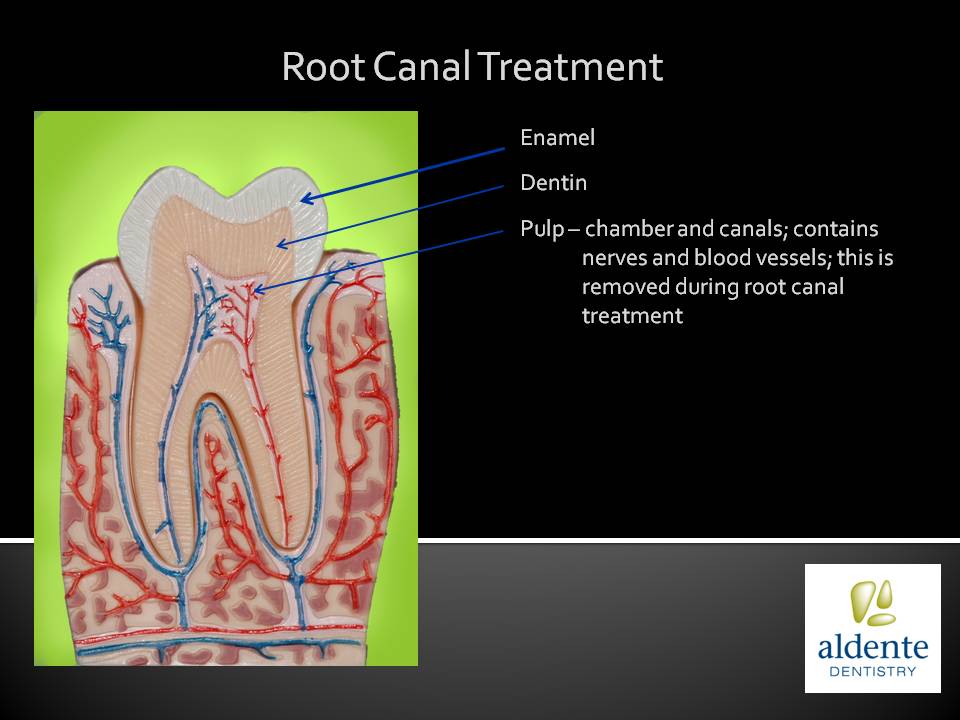 Root Canal Treatment

Enamel

Dentin

Pulp – chamber and canals; contains nerves and blood vessels; this is removed during root canal treatment

aldente
DENTISTRY